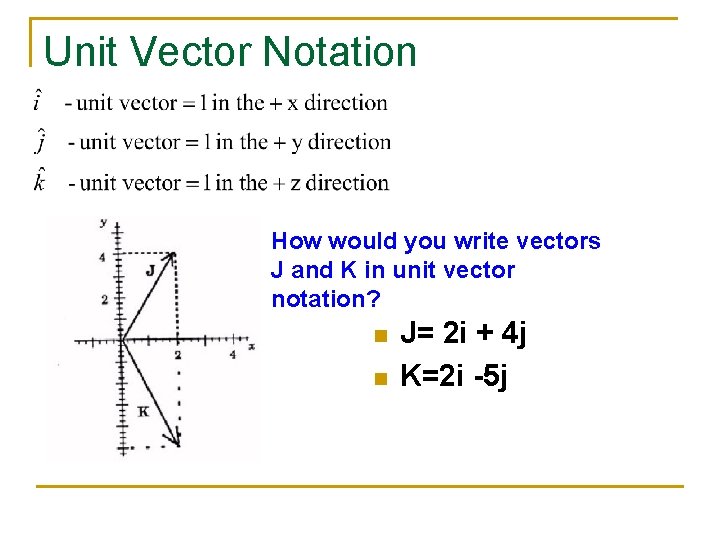 Unit Vector Notation

$\hat{i}$ - unit vector = 1 in the + x direction

$\hat{j}$ - unit vector = 1 in the + y direction

$\hat{k}$ - unit vector = 1 in the + z direction

y
4
2
J
2
4
x
K

How would you write vectors J and K in unit vector notation?

J= 2i + 4j

K=2i -5j